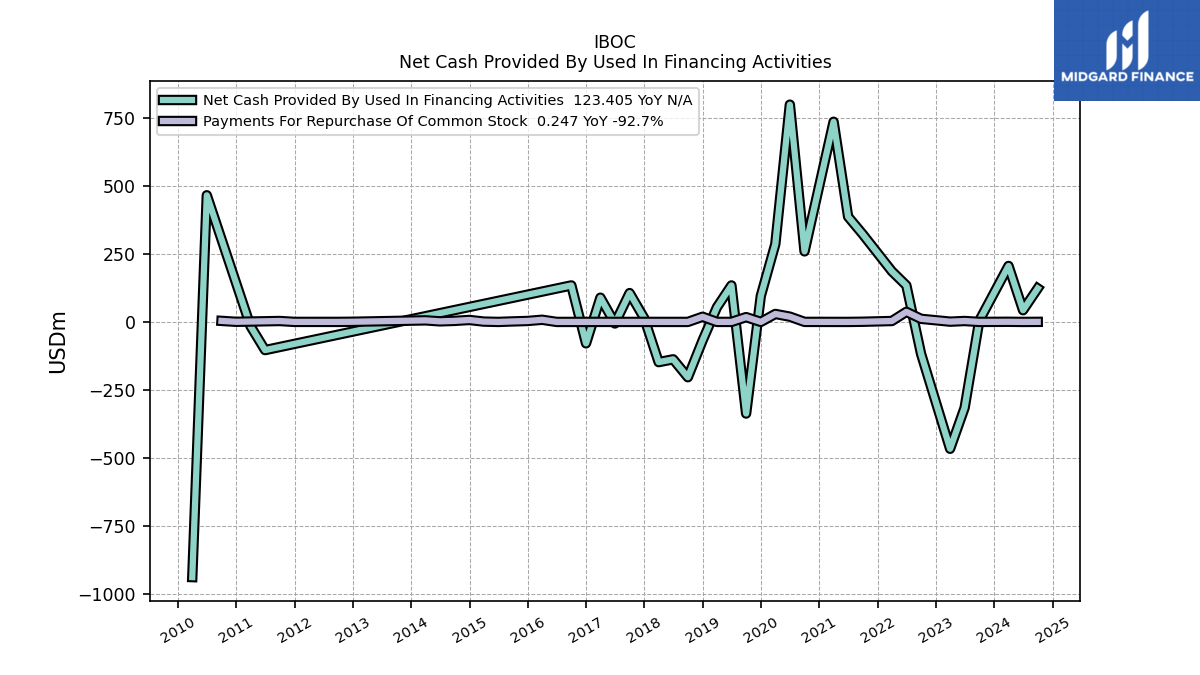 IBOC
Net Cash Provided By Used In Financing Activities

MIDGARD FINANCE

Net Cash Provided By Used In Financing Activities 123.405 YoY N/A
Payments For Repurchase Of Common Stock 0.247 YoY -92.7%

USDm

750
500
250
0
−250
−500
−750
−1000

2010
2011
2012
2013
2014
2015
2016
2017
2018
2019
2020
2021
2022
2023
2024
2025